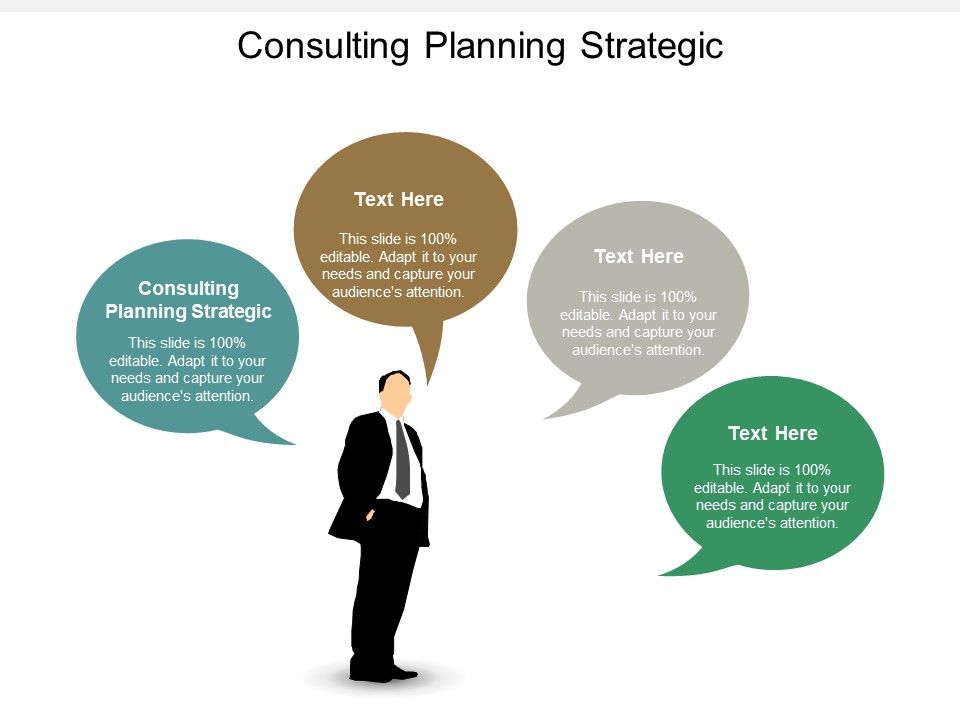 Consulting Planning Strategic

Consulting Planning Strategic

This slide is 100% editable. Adapt it to your needs and capture your audience's attention.

Text Here

This slide is 100% editable. Adapt it to your needs and capture your audience's attention.

Text Here

This slide is 100% editable. Adapt it to your needs and capture your audience's attention.

Text Here

This slide is 100% editable. Adapt it to your needs and capture your audience's attention.